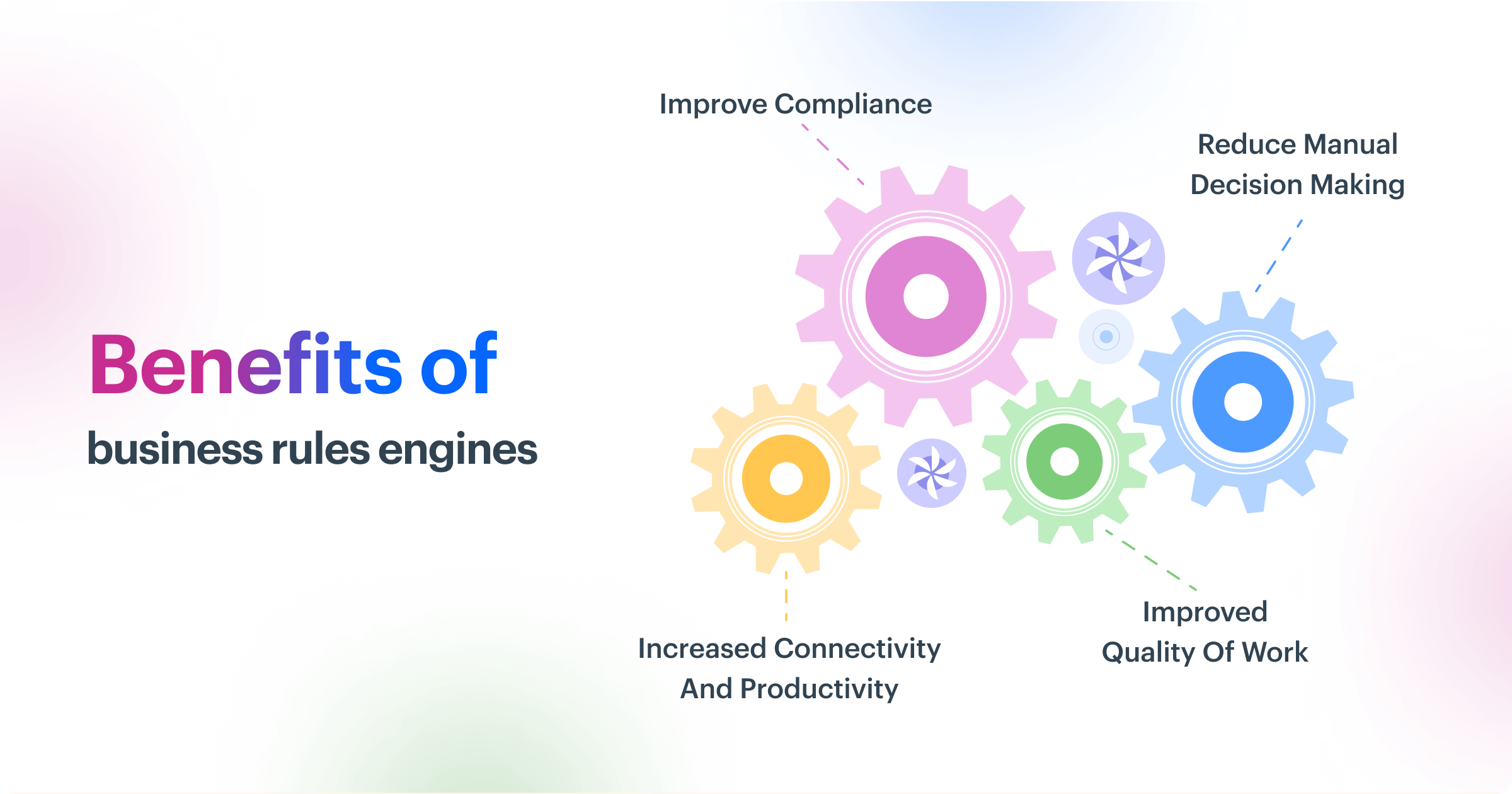 Benefits of
business rules engines

Improve Compliance

Reduce Manual
Decision Making

Increased Connectivity
And Productivity

Improved
Quality Of Work